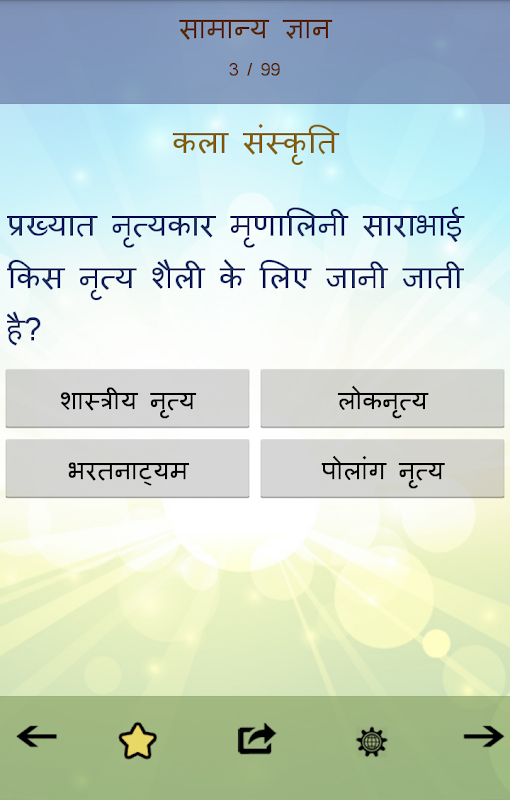 सामान्य ज्ञान
3 / 99

कला संस्कृति

प्रख्यात नृत्यकार मृणालिनी साराभाई किस नृत्य शैली के लिए जानी जाती है?

शास्त्रीय नृत्य
लोकनृत्य
भरतनाट्यम
पोलांग नृत्य